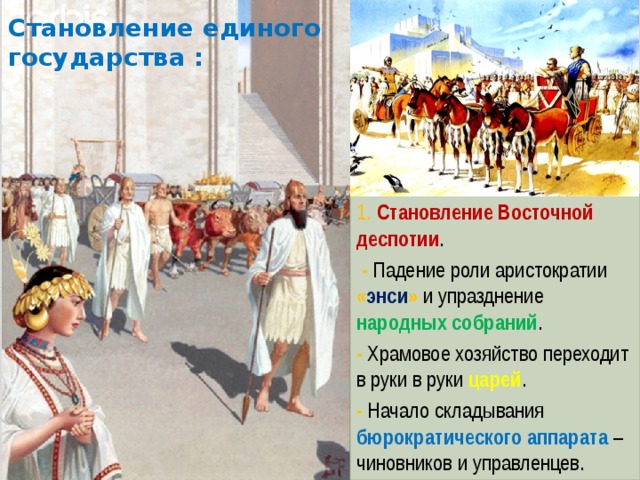 Становление единого государства :

1. Становление Восточной деспотии.

- Падение роли аристократии «энси» и упразднение народных собраний.

- Храмовое хозяйство переходит в руки в руки царей.

- Начало складывания бюрократического аппарата – чиновников и управленцев.